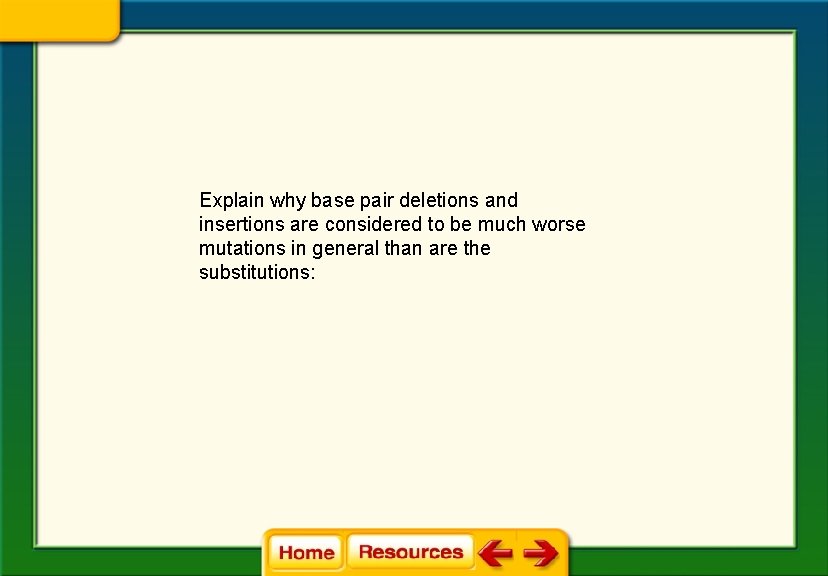 Explain why base pair deletions and insertions are considered to be much worse mutations in general than are the substitutions:

Home Resources